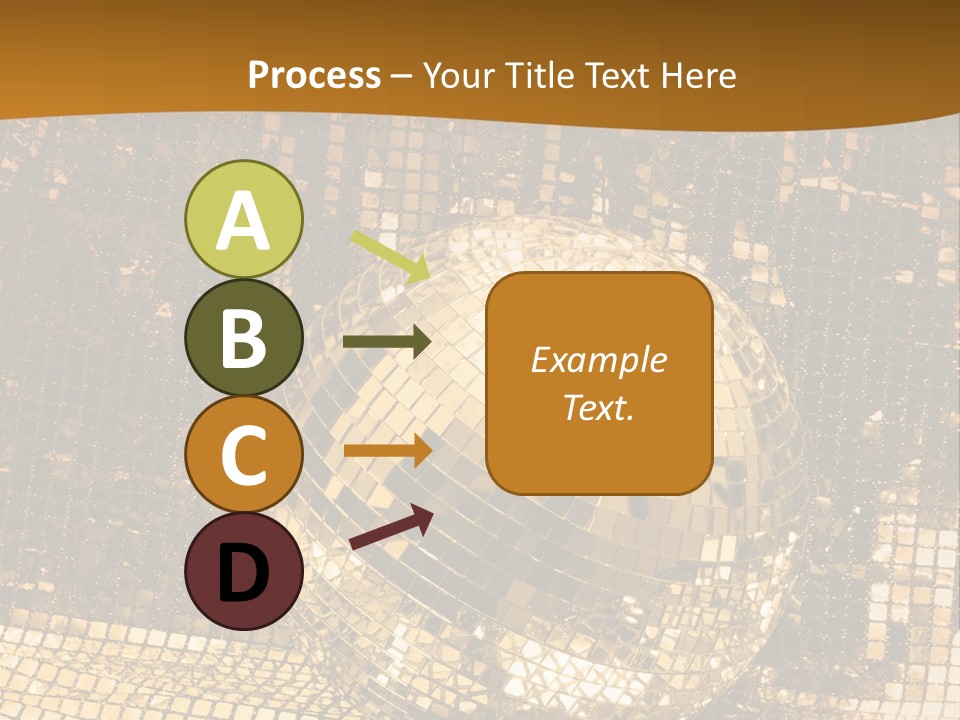 Process – Your Title Text Here

A

B

C

D

Example Text.